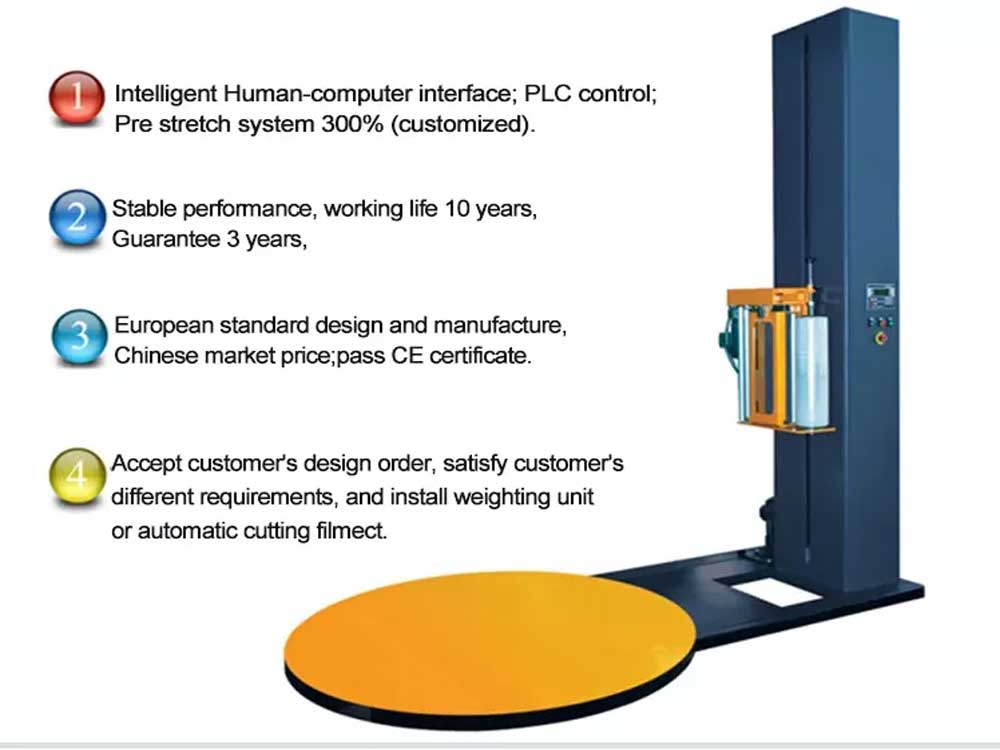 1 Intelligent Human-computer interface; PLC control; Pre stretch system 300% (customized).

2 Stable performance, working life 10 years, Guarantee 3 years,

3 European standard design and manufacture, Chinese market price;pass CE certificate.

4 Accept customer's design order, satisfy customer's different requirements, and install weighting unit or automatic cutting filmect.